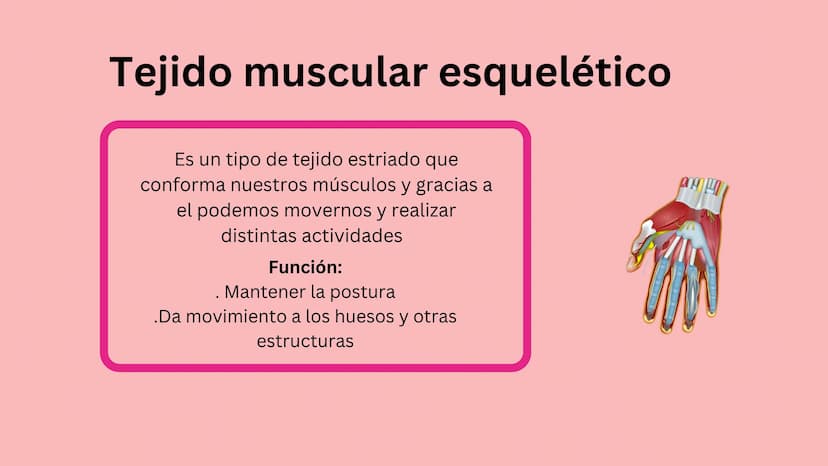 Tejido muscular esquelético

Es un tipo de tejido estriado que conforma nuestros músculos y gracias a el podemos movernos y realizar distintas actividades

Función:
. Mantener la postura
.Da movimiento a los huesos y otras estructuras